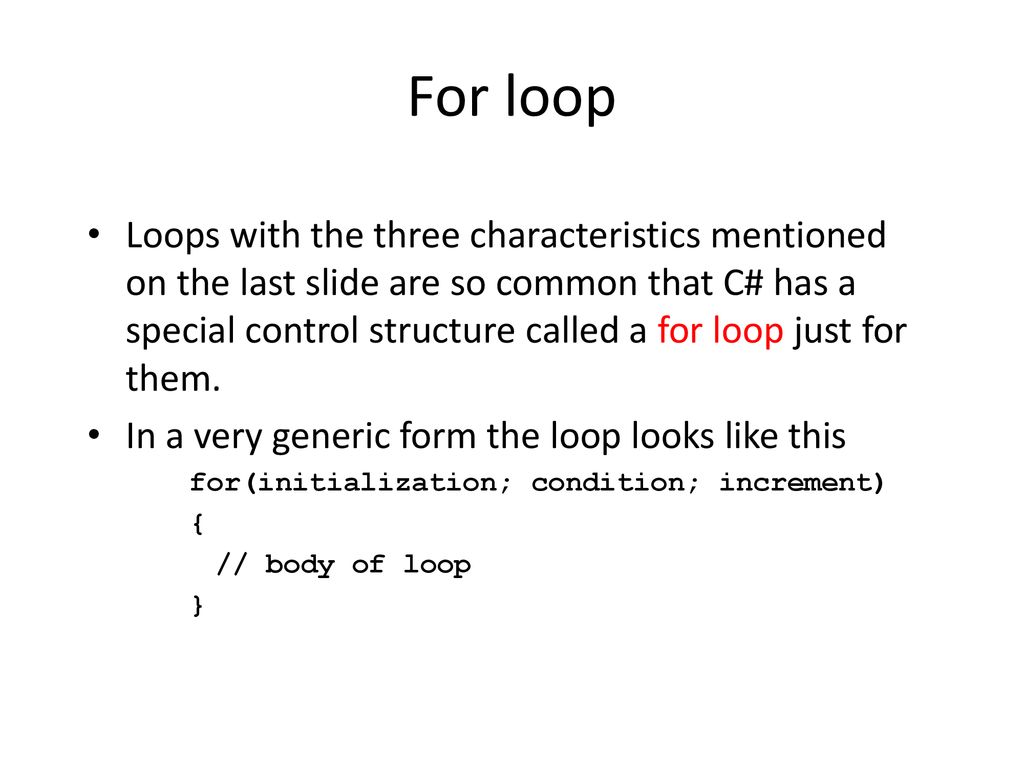 For loop

• Loops with the three characteristics mentioned on the last slide are so common that C# has a special control structure called a for loop just for them.
• In a very generic form the loop looks like this

for(initialization; condition; increment)
{
  // body of loop
}